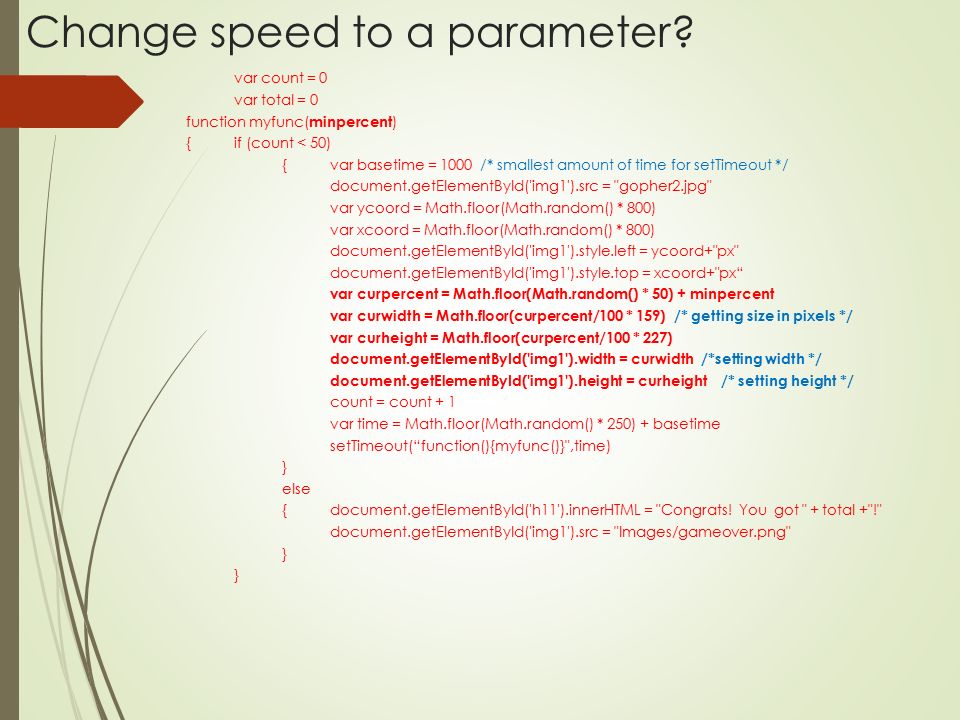 Change speed to a parameter?

var count = 0
var total = 0
function myfunc(minpercent)
{ if (count < 50)
{ var basetime = 1000 /* smallest amount of time for setTimeout */
document.getElementById('img1').src = "gopher2.jpg"
var ycoord = Math.floor(Math.random() * 800)
var xcoord = Math.floor(Math.random() * 800)
document.getElementById('img1').style.left = ycoord+"px"
document.getElementById('img1').style.top = xcoord+"px“
var curpercent = Math.floor(Math.random() * 50) + minpercent
var curwidth = Math.floor(curpercent/100 * 159) /* getting size in pixels */
var curheight = Math.floor(curpercent/100 * 227)
document.getElementById('img1').width = curwidth /*setting width */
document.getElementById('img1').height = curheight /* setting height */
count = count + 1
var time = Math.floor(Math.random() * 250) + basetime
setTimeout(“function(){myfunc()}",time)
}
else
{ document.getElementById('h11').innerHTML = "Congrats! You got " + total +"!"
document.getElementById('img1').src = "Images/gameover.png"
}
}